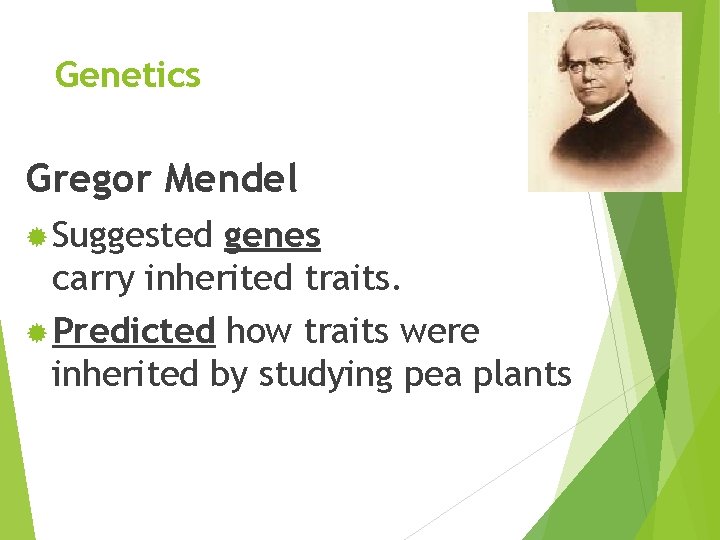 Genetics

Gregor Mendel

Suggested genes carry inherited traits.

Predicted how traits were inherited by studying pea plants